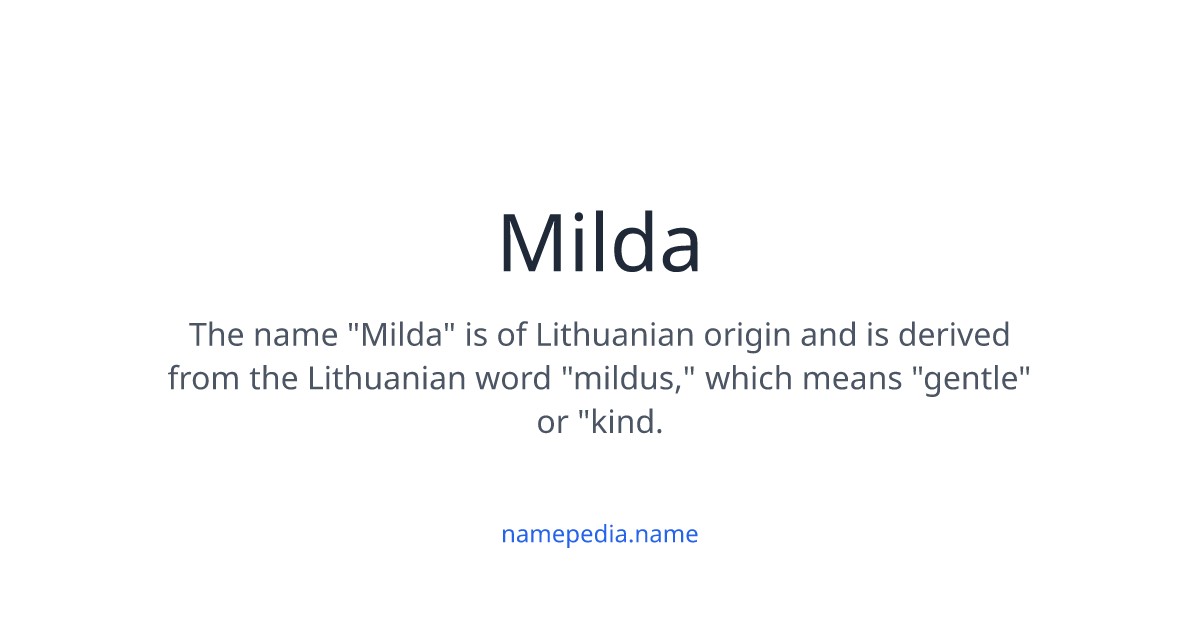 Milda

The name "Milda" is of Lithuanian origin and is derived from the Lithuanian word "mildus," which means "gentle" or "kind.

namepedia.name